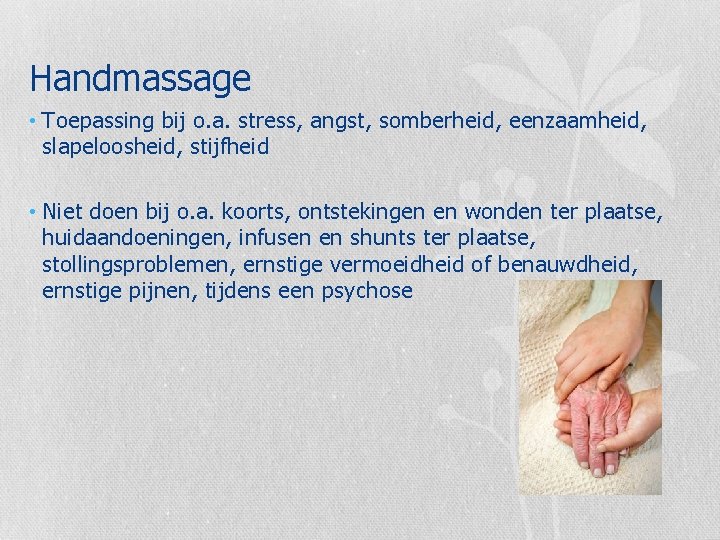 Handmassage

• Toepassing bij o.a. stress, angst, somberheid, eenzaamheid, slapeloosheid, stijfheid

• Niet doen bij o.a. koorts, ontstekingen en wonden ter plaatse, huidaandoeningen, infusen en shunts ter plaatse, stollingsproblemen, ernstige vermoeidheid of benauwdheid, ernstige pijnen, tijdens een psychose